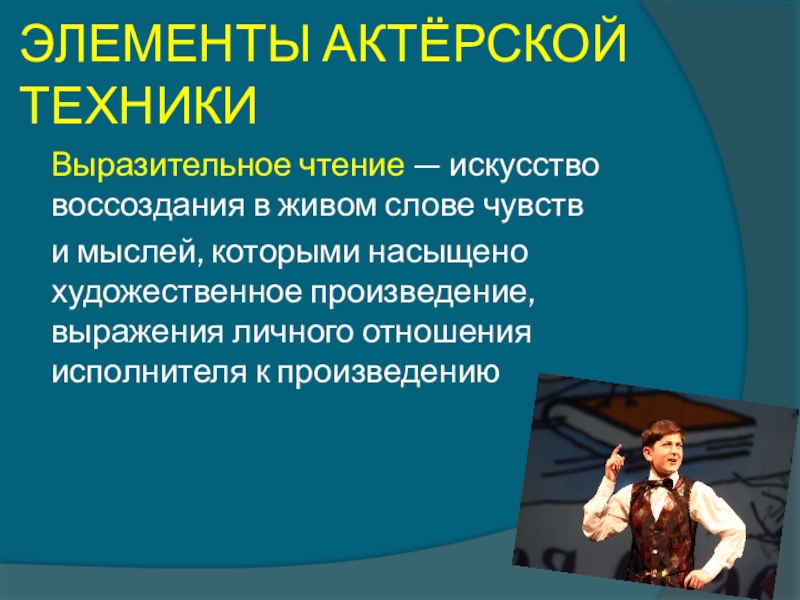 ЭЛЕМЕНТЫ АКТЁРСКОЙ ТЕХНИКИ

Выразительное чтение — искусство воссоздания в живом слове чувств

и мыслей, которыми насыщено художественное произведение, выражения личного отношения исполнителя к произведению